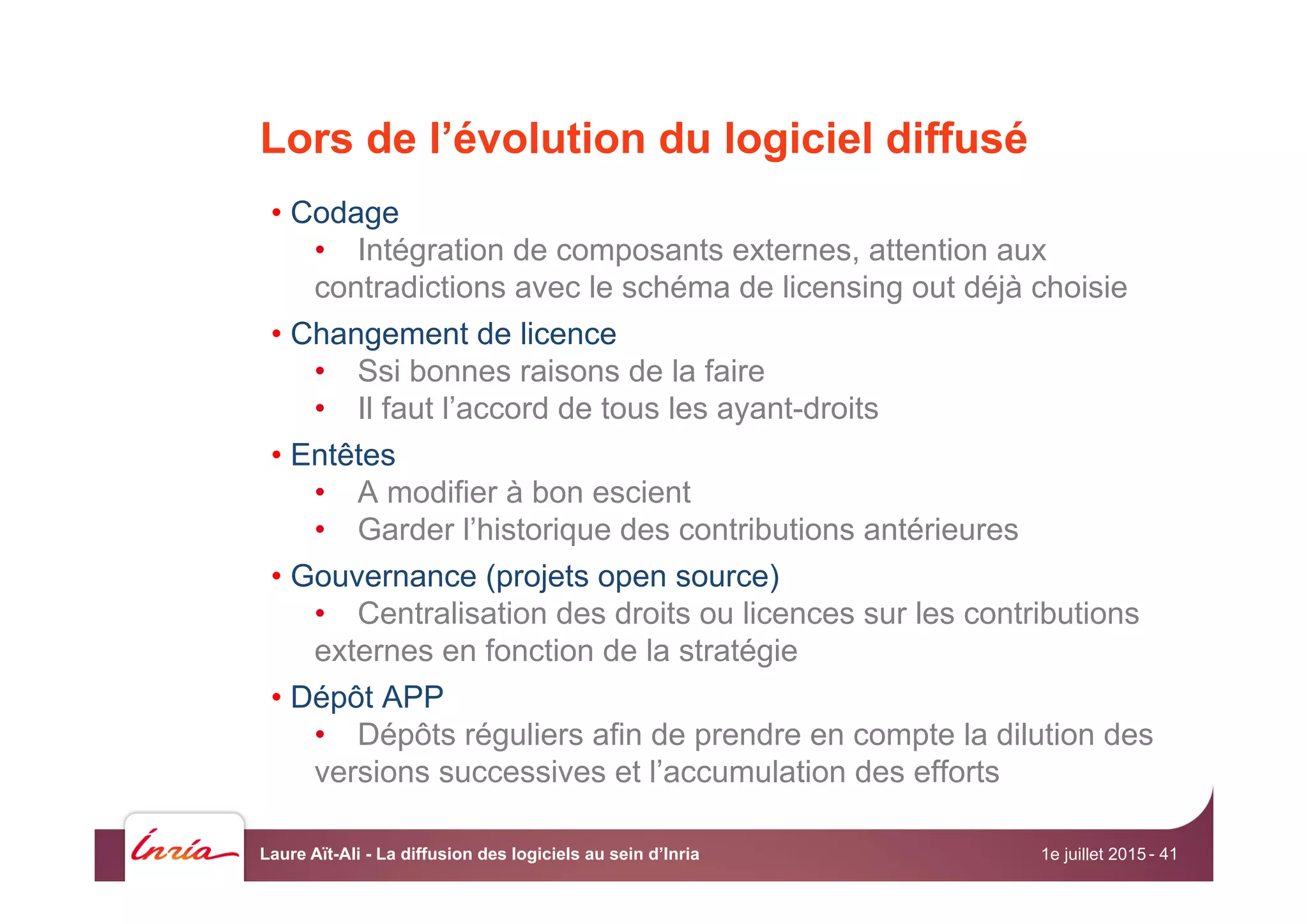 Lors de l’évolution du logiciel diffusé

• Codage
• Intégration de composants externes, attention aux contradictions avec le schéma de licensing out déjà choisie
• Changement de licence
• Ssi bonnes raisons de la faire
• Il faut l’accord de tous les ayant-droits
• Entêtes
• A modifier à bon escient
• Garder l’historique des contributions antérieures
• Gouvernance (projets open source)
• Centralisation des droits ou licences sur les contributions externes en fonction de la stratégie
• Dépôt APP
• Dépôts réguliers afin de prendre en compte la dilution des versions successives et l’accumulation des efforts

Inria

Laure Aït-Ali - La diffusion des logiciels au sein d’Inria

1e juillet 2015 - 41